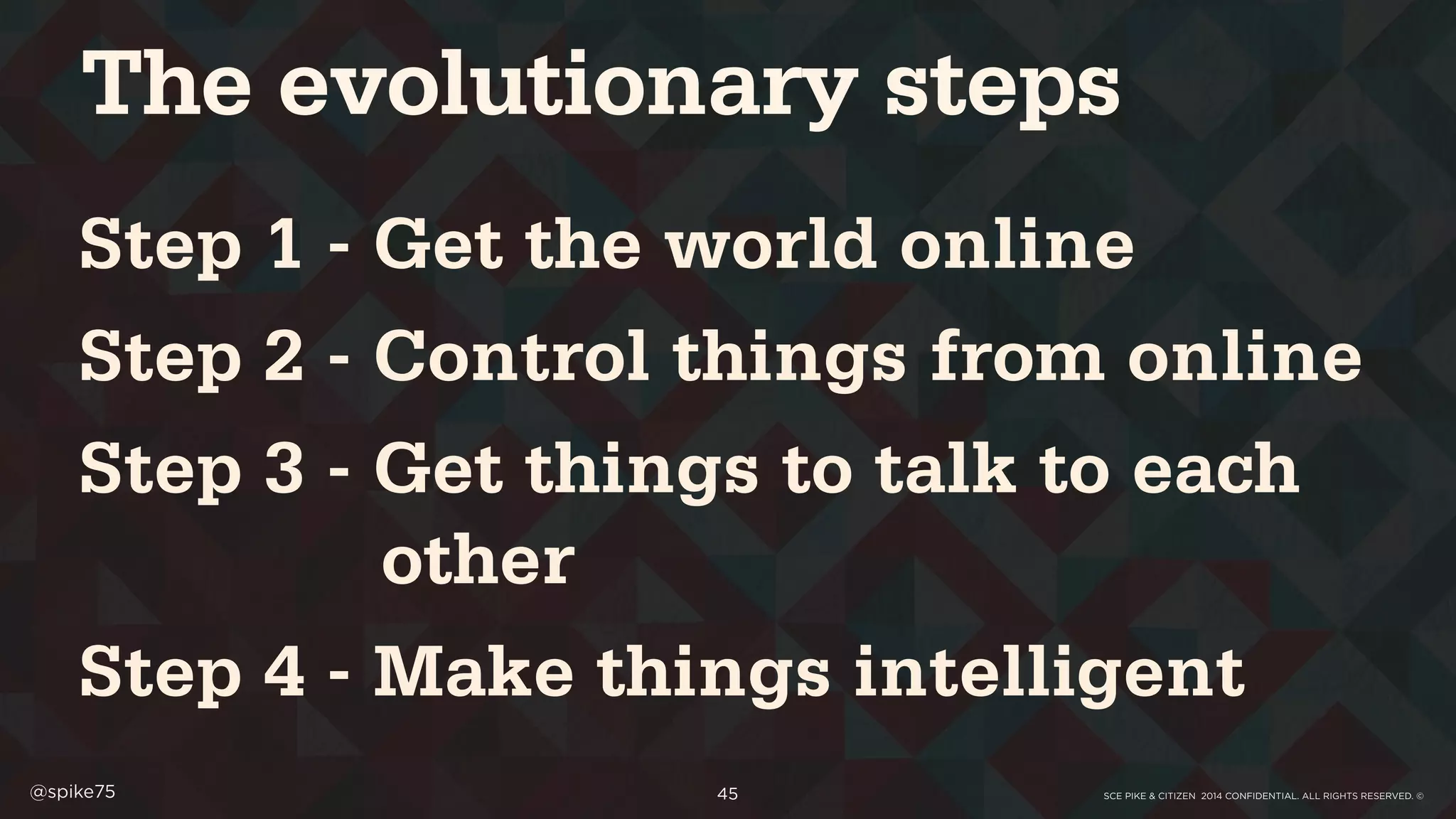 The evolutionary steps

Step 1 - Get the world online

Step 2 - Control things from online

Step 3 - Get things to talk to each other

Step 4 - Make things intelligent

@spike75

45

SCE PIKE & CITIZEN 2014 CONFIDENTIAL. ALL RIGHTS RESERVED. ©